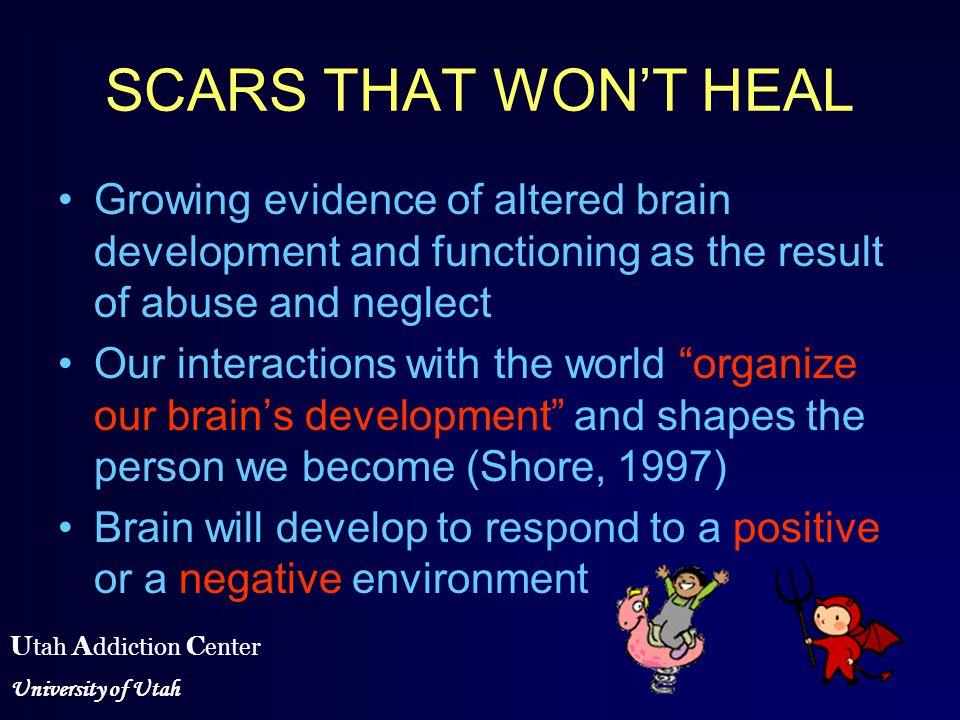 SCARS THAT WON'T HEAL

• Growing evidence of altered brain development and functioning as the result of abuse and neglect

• Our interactions with the world "organize our brain's development" and shapes the person we become (Shore, 1997)

• Brain will develop to respond to a positive or a negative environment

Utah Addiction Center
University of Utah